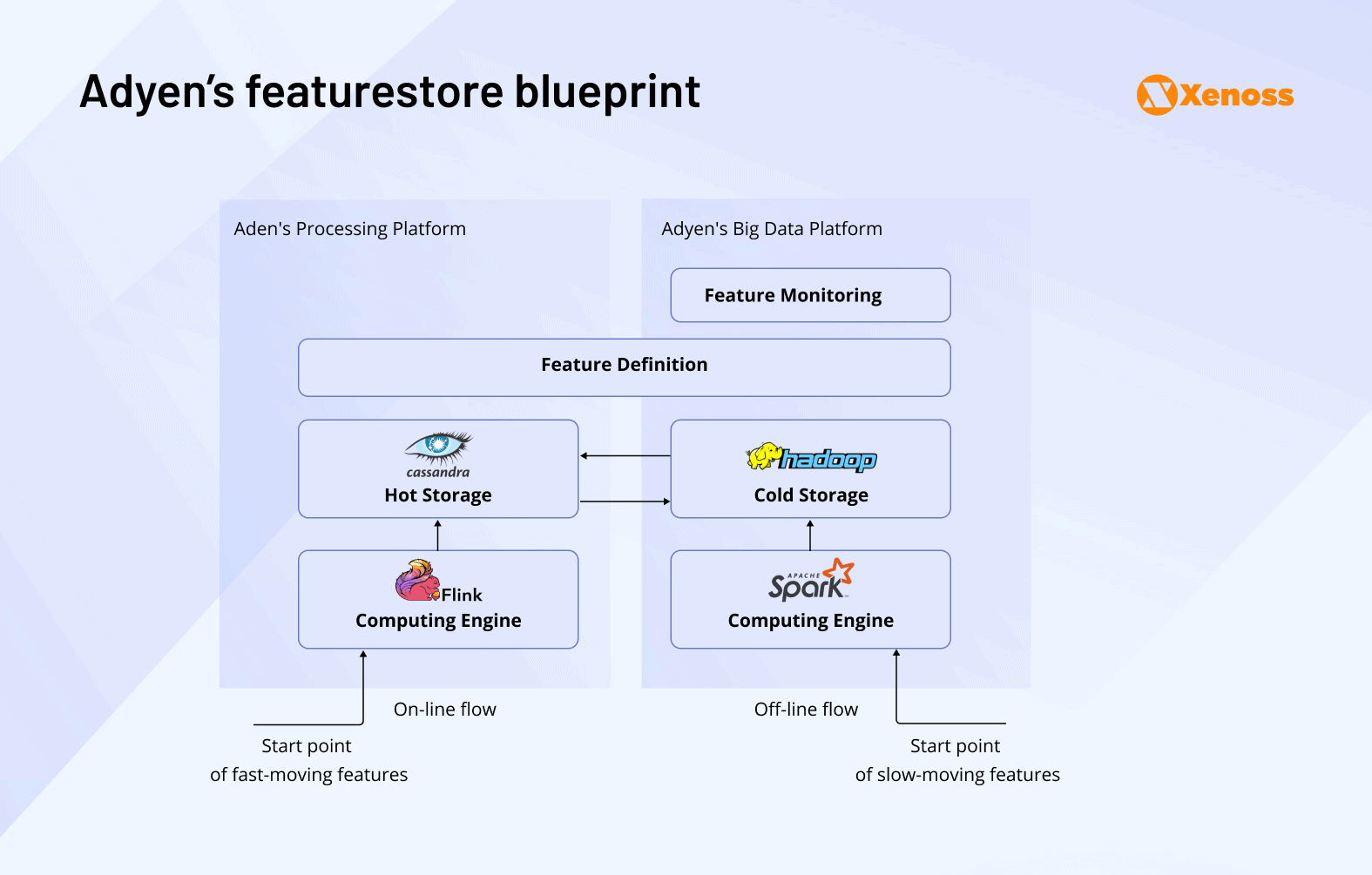 Adyen's featurestore blueprint

Xenoss

Aden's Processing Platform

Adyen's Big Data Platform

Feature Monitoring

Feature Definition

cassandra
Hot Storage

hadoop
Cold Storage

Flink
Computing Engine

APACHE Spark
Computing Engine

On-line flow

Off-line flow

Start point
of fast-moving features

Start point
of slow-moving features